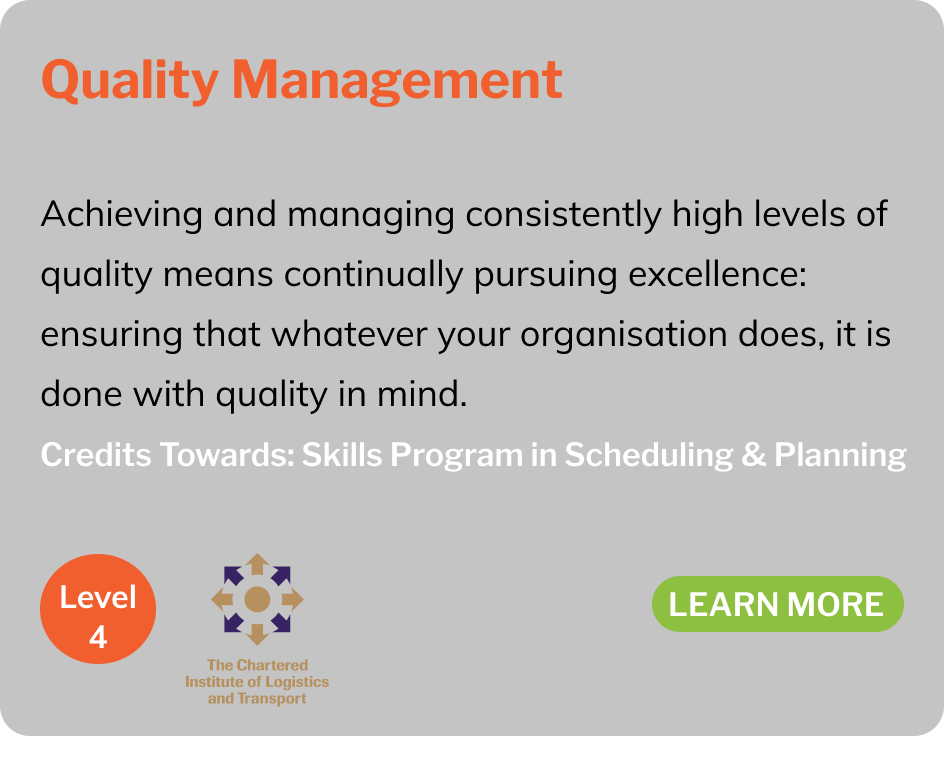 Quality Management

Achieving and managing consistently high levels of quality means continually pursuing excellence: ensuring that whatever your organisation does, it is done with quality in mind.

Credits Towards: Skills Program in Scheduling & Planning

Level 4

The Chartered Institute of Logistics and Transport

LEARN MORE